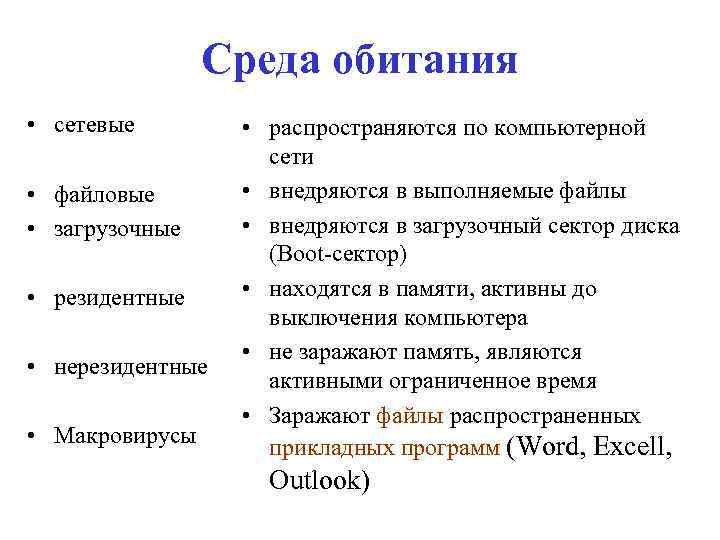 Среда обитания

• сетевые
• файловые
• загрузочные
• резидентные
• нерезидентные
• Макровирусы

• распространяются по компьютерной сети
• внедряются в выполняемые файлы
• внедряются в загрузочный сектор диска (Boot-сектор)
• находятся в памяти, активны до выключения компьютера
• не заражают память, являются активными ограниченное время
• Заражают файлы распространенных прикладных программ (Word, Excell, Outlook)